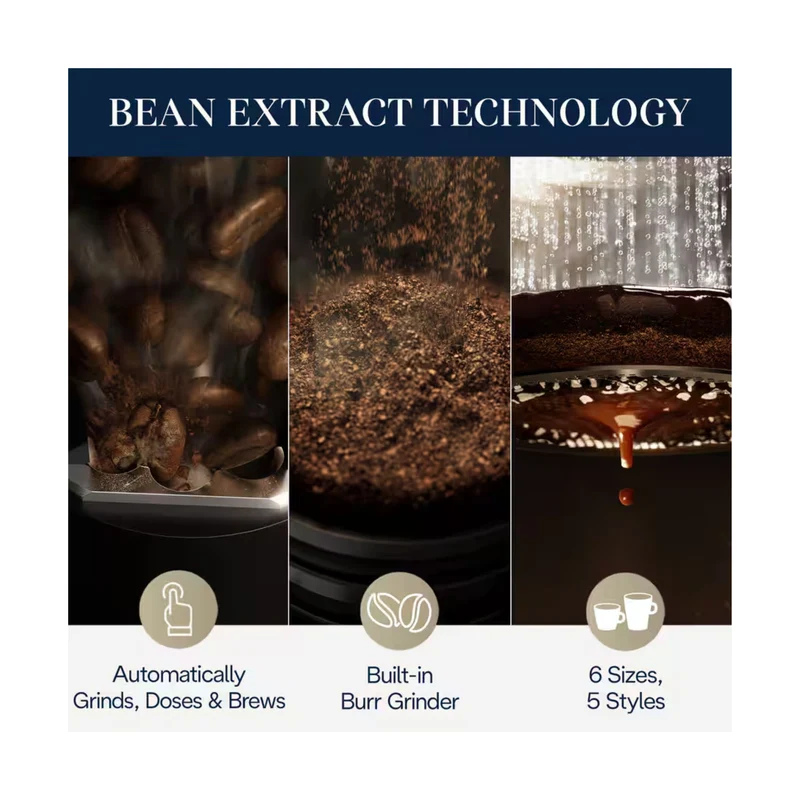 BEAN EXTRACT TECHNOLOGY

Automatically
Grinds, Doses & Brews

Built-in
Burr Grinder

6 Sizes,
5 Styles